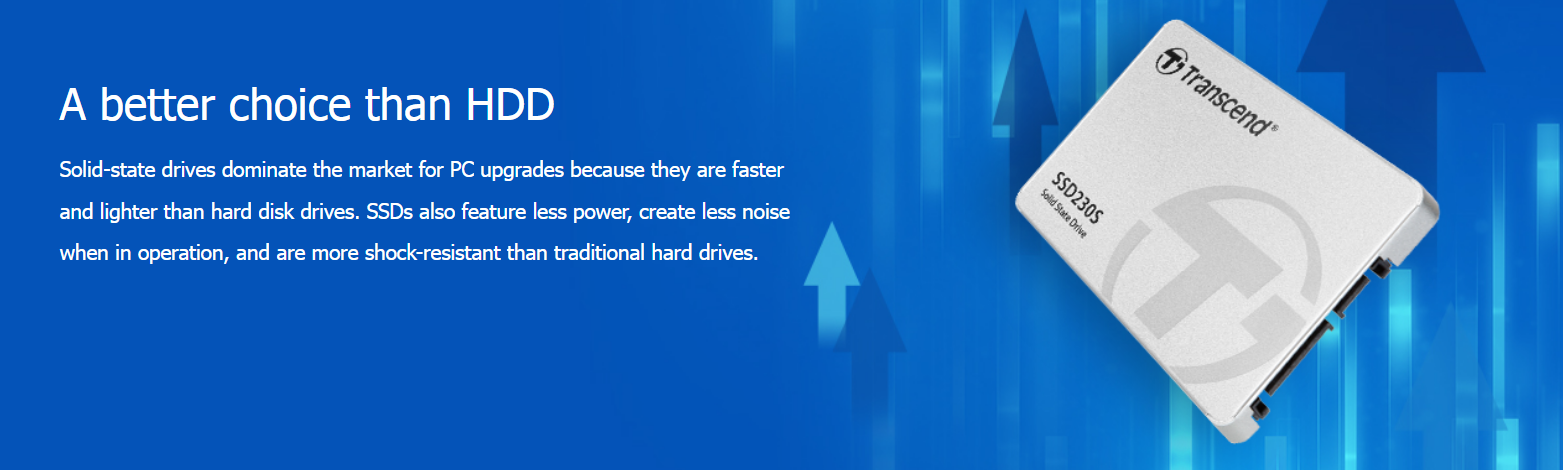 A better choice than HDD

Solid-state drives dominate the market for PC upgrades because they are faster and lighter than hard disk drives. SSDs also feature less power, create less noise when in operation, and are more shock-resistant than traditional hard drives.

Transcend®

SSD230S
Solid State Drive